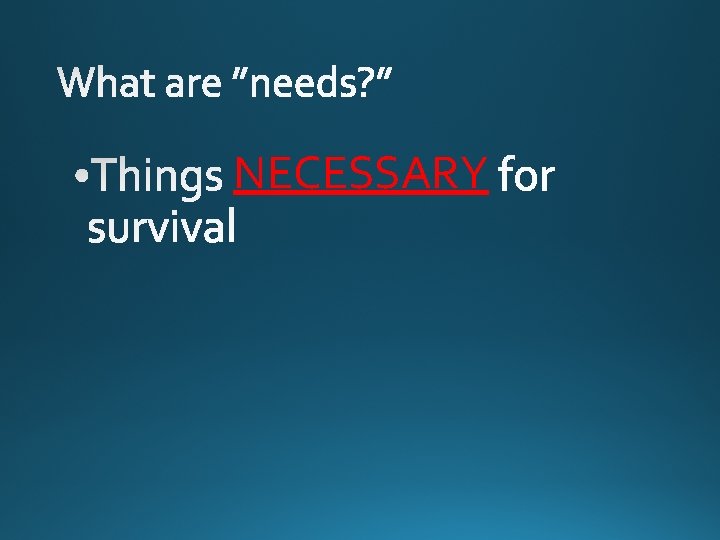 What are "needs?"

•Things NECESSARY for survival